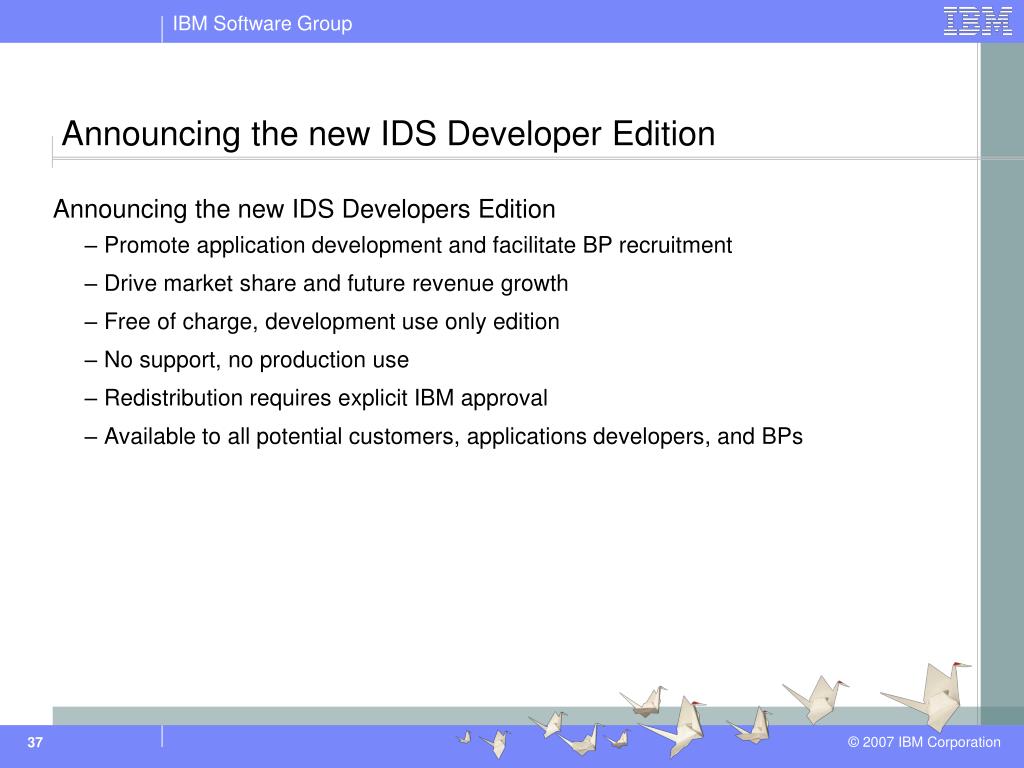 IBM Software Group

IBM

Announcing the new IDS Developer Edition

Announcing the new IDS Developers Edition

– Promote application development and facilitate BP recruitment

– Drive market share and future revenue growth

– Free of charge, development use only edition

– No support, no production use

– Redistribution requires explicit IBM approval

– Available to all potential customers, applications developers, and BPs

37

© 2007 IBM Corporation